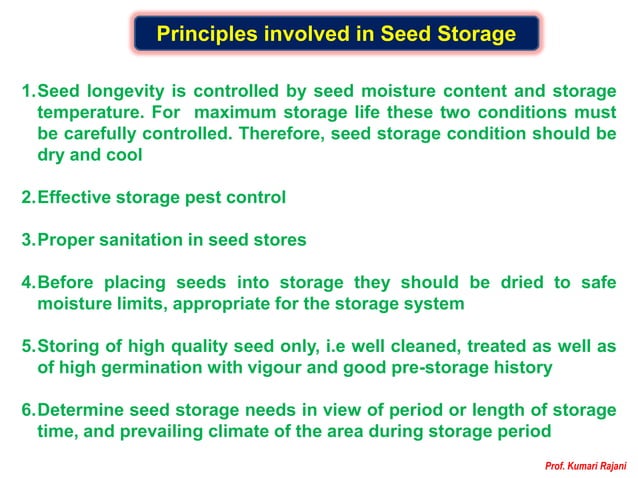 Principles involved in Seed Storage

1. Seed longevity is controlled by seed moisture content and storage temperature. For maximum storage life these two conditions must be carefully controlled. Therefore, seed storage condition should be dry and cool

2. Effective storage pest control

3. Proper sanitation in seed stores

4. Before placing seeds into storage they should be dried to safe moisture limits, appropriate for the storage system

5. Storing of high quality seed only, i.e well cleaned, treated as well as of high germination with vigour and good pre-storage history

6. Determine seed storage needs in view of period or length of storage time, and prevailing climate of the area during storage period

Prof. Kumari Rajani